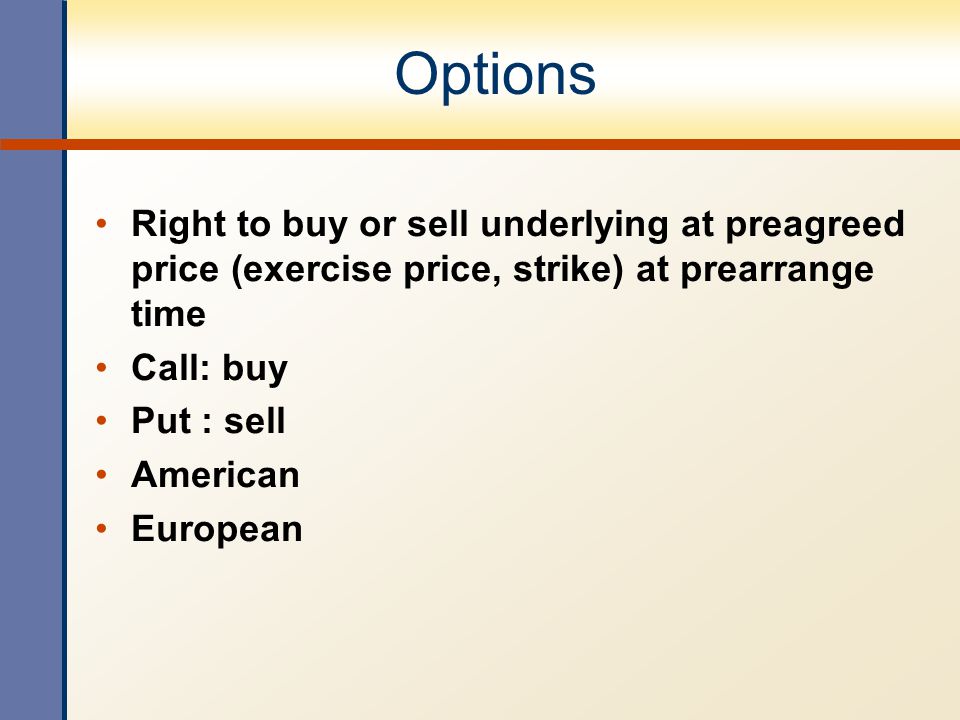 Options

• Right to buy or sell underlying at preagreed price (exercise price, strike) at prearrange time
• Call: buy
• Put : sell
• American
• European